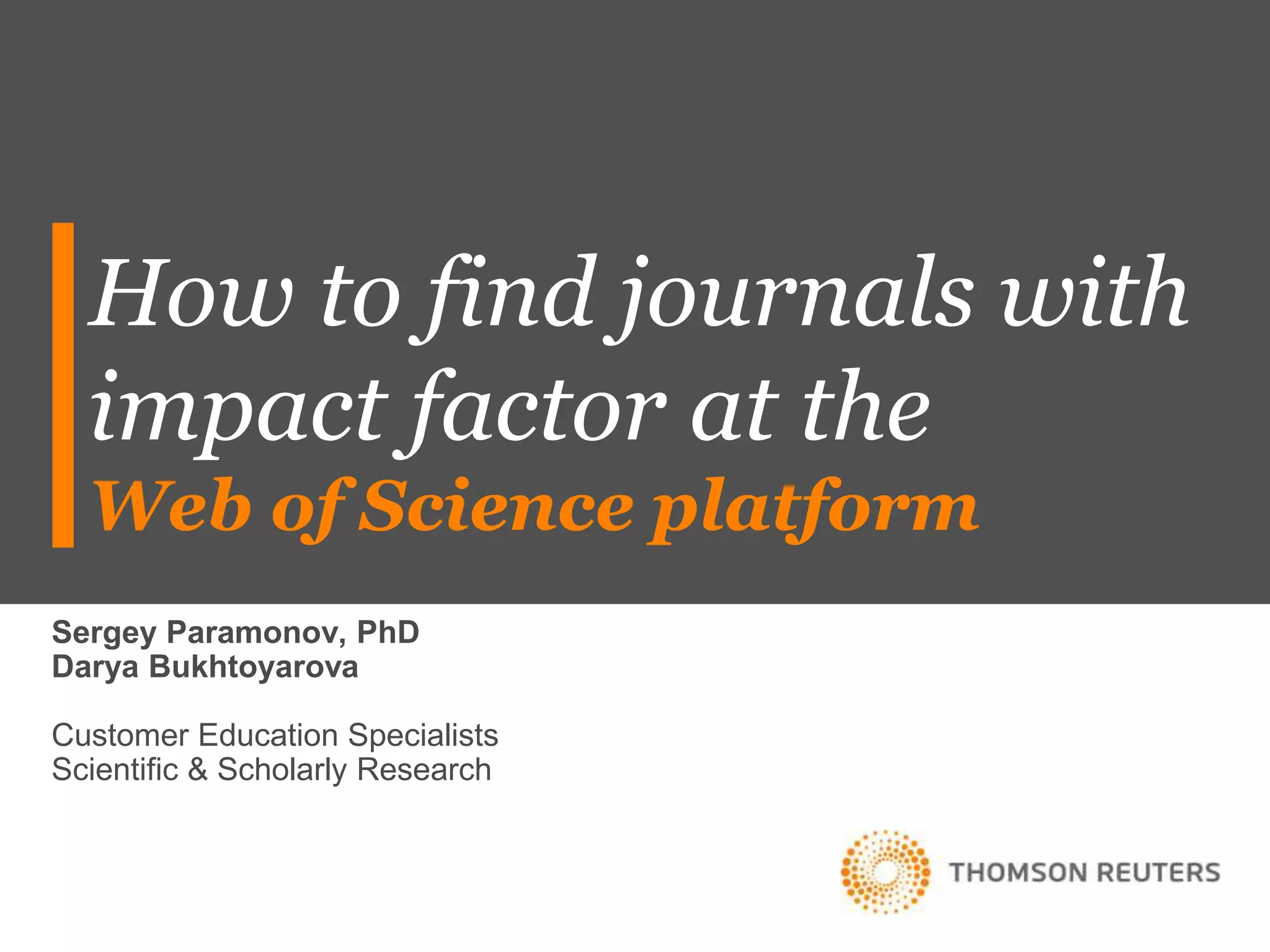 How to find journals with impact factor at the Web of Science platform

Sergey Paramonov, PhD
Darya Bukhtoyarova

Customer Education Specialists
Scientific & Scholarly Research

THOMSON REUTERS